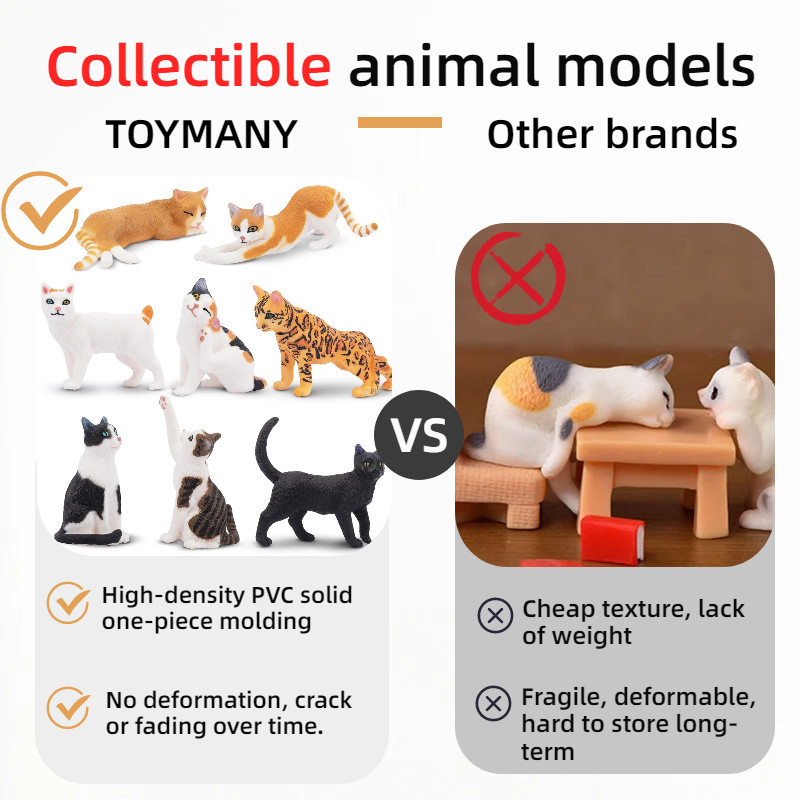 Collectible animal models

TOYMANY

Other brands

VS

High-density PVC solid one-piece molding

No deformation, crack or fading over time.

Cheap texture, lack of weight

Fragile, deformable, hard to store long-term